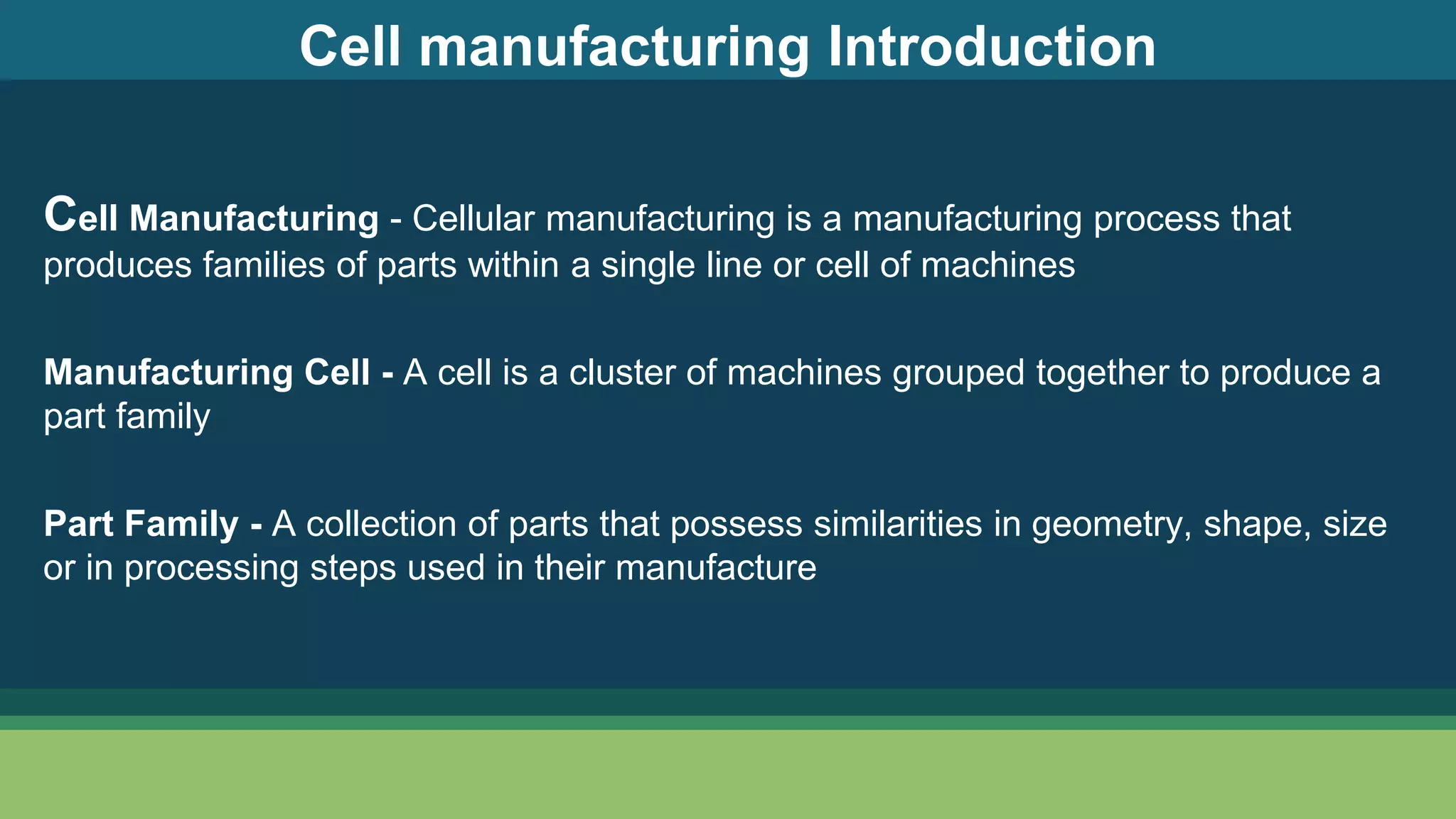 Cell manufacturing Introduction

Cell Manufacturing - Cellular manufacturing is a manufacturing process that produces families of parts within a single line or cell of machines

Manufacturing Cell - A cell is a cluster of machines grouped together to produce a part family

Part Family - A collection of parts that possess similarities in geometry, shape, size or in processing steps used in their manufacture